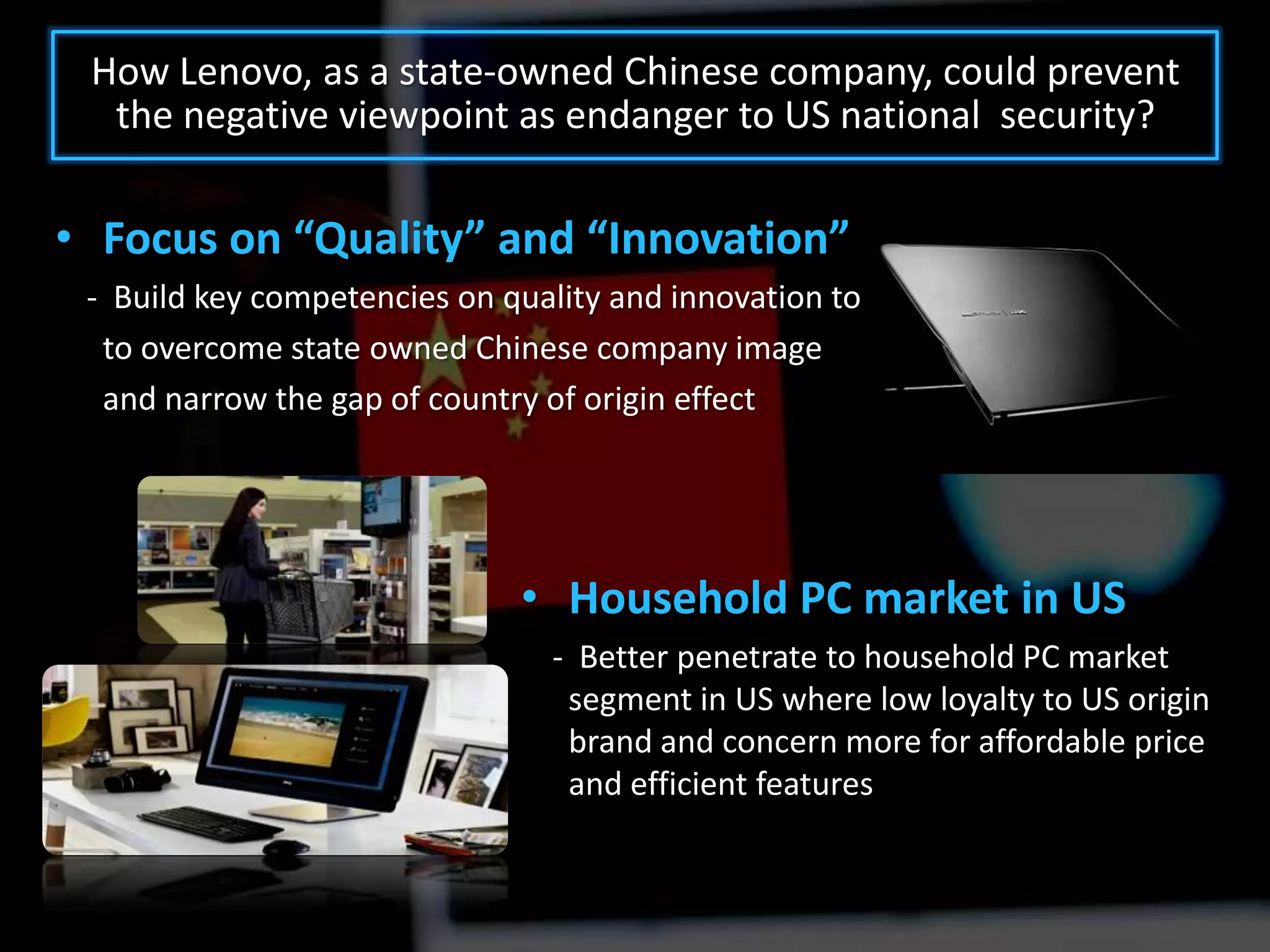 How Lenovo, as a state-owned Chinese company, could prevent the negative viewpoint as endanger to US national security?

• Focus on “Quality” and “Innovation”

- Build key competencies on quality and innovation to to overcome state owned Chinese company image and narrow the gap of country of origin effect

• Household PC market in US

- Better penetrate to household PC market segment in US where low loyalty to US origin brand and concern more for affordable price and efficient features